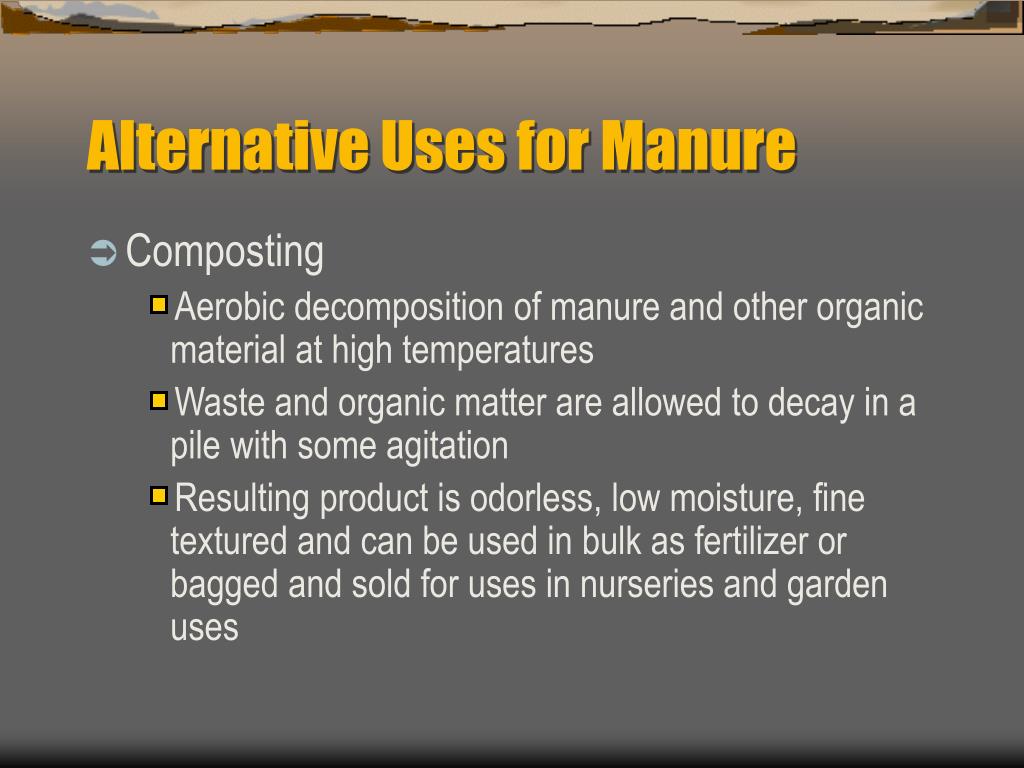 Alternative Uses for Manure

Composting

Aerobic decomposition of manure and other organic material at high temperatures

Waste and organic matter are allowed to decay in a pile with some agitation

Resulting product is odorless, low moisture, fine textured and can be used in bulk as fertilizer or bagged and sold for uses in nurseries and garden uses